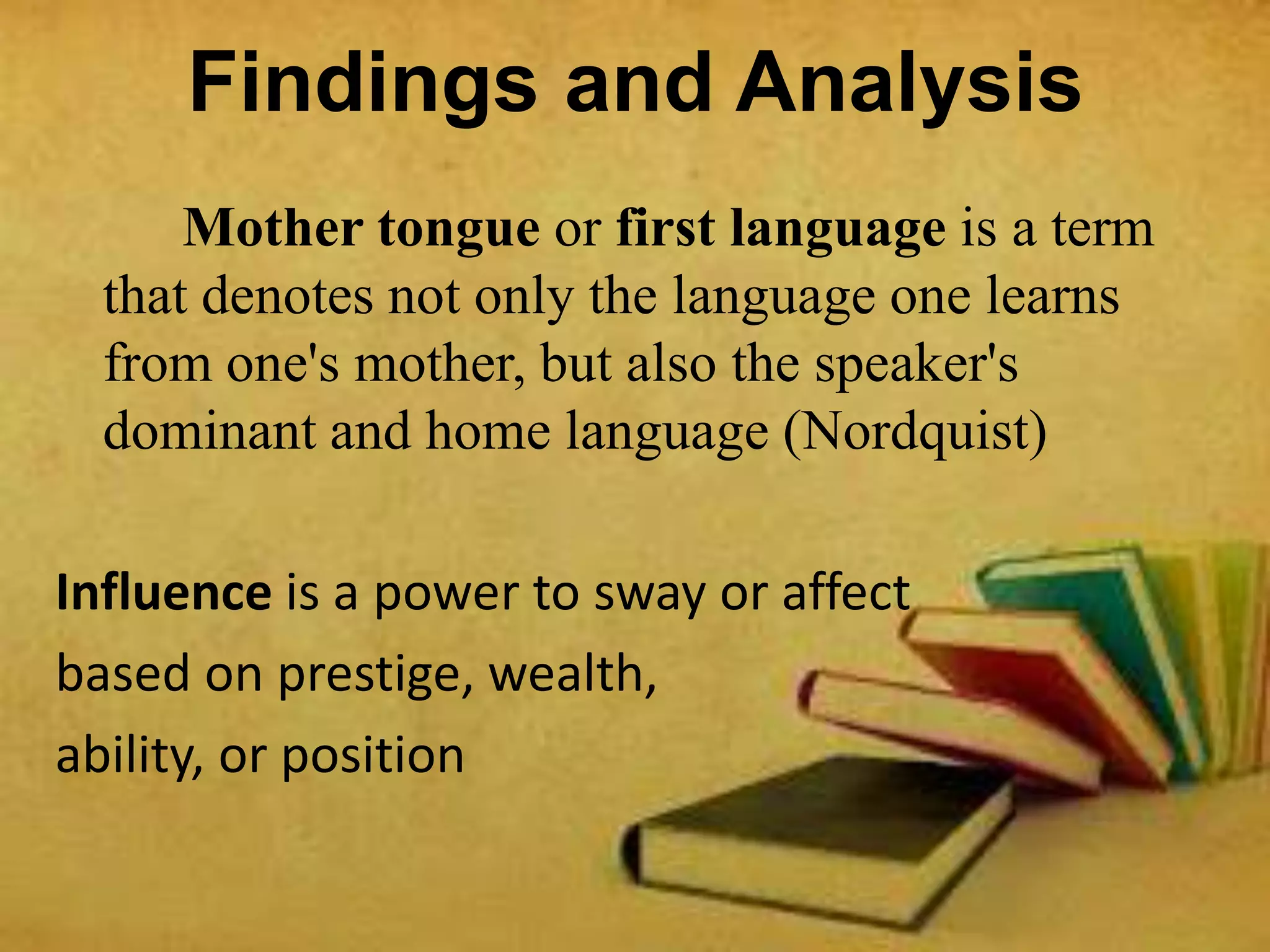 Findings and Analysis

Mother tongue or first language is a term that denotes not only the language one learns from one's mother, but also the speaker's dominant and home language (Nordquist)

Influence is a power to sway or affect based on prestige, wealth, ability, or position